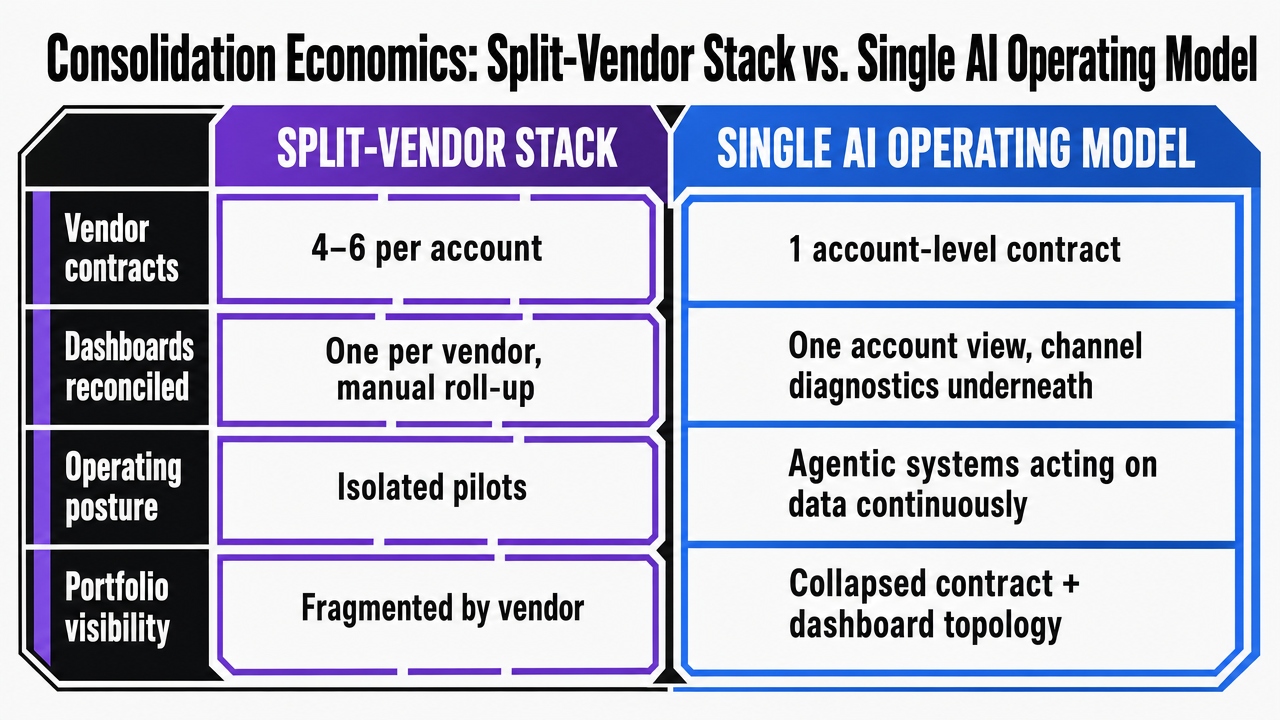 Consolidation Economics: Split-Vendor Stack vs. Single AI Operating Model

| | SPLIT-VENDOR STACK | SINGLE AI OPERATING MODEL |
|---|---|---|
| Vendor contracts | 4–6 per account | 1 account-level contract |
| Dashboards reconciled | One per vendor, manual roll-up | One account view, channel diagnostics underneath |
| Operating posture | Isolated pilots | Agentic systems acting on data continuously |
| Portfolio visibility | Fragmented by vendor | Collapsed contract + dashboard topology |